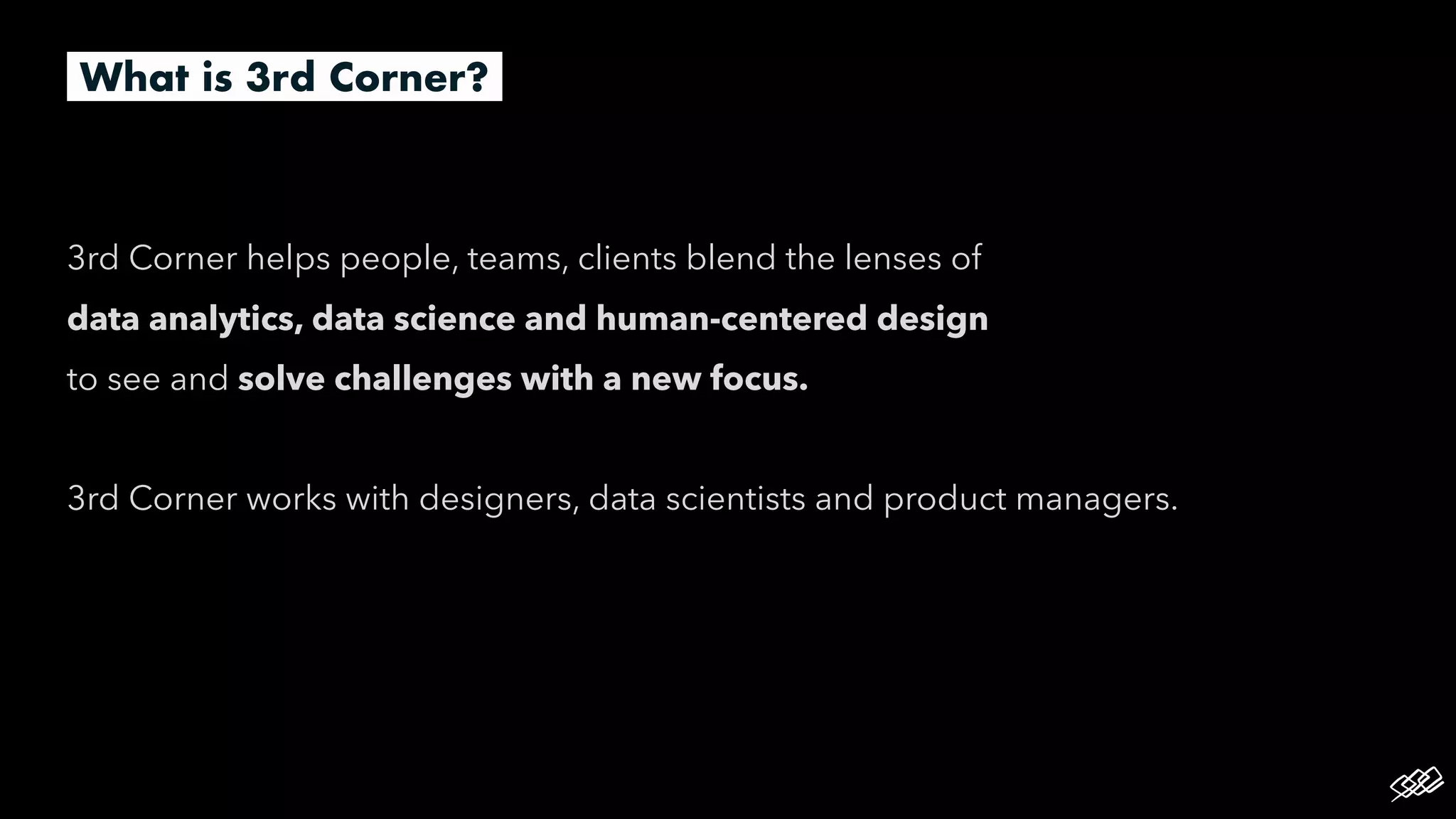 What is 3rd Corner?

3rd Corner helps people, teams, clients blend the lenses of data analytics, data science and human-centered design to see and solve challenges with a new focus.

3rd Corner works with designers, data scientists and product managers.